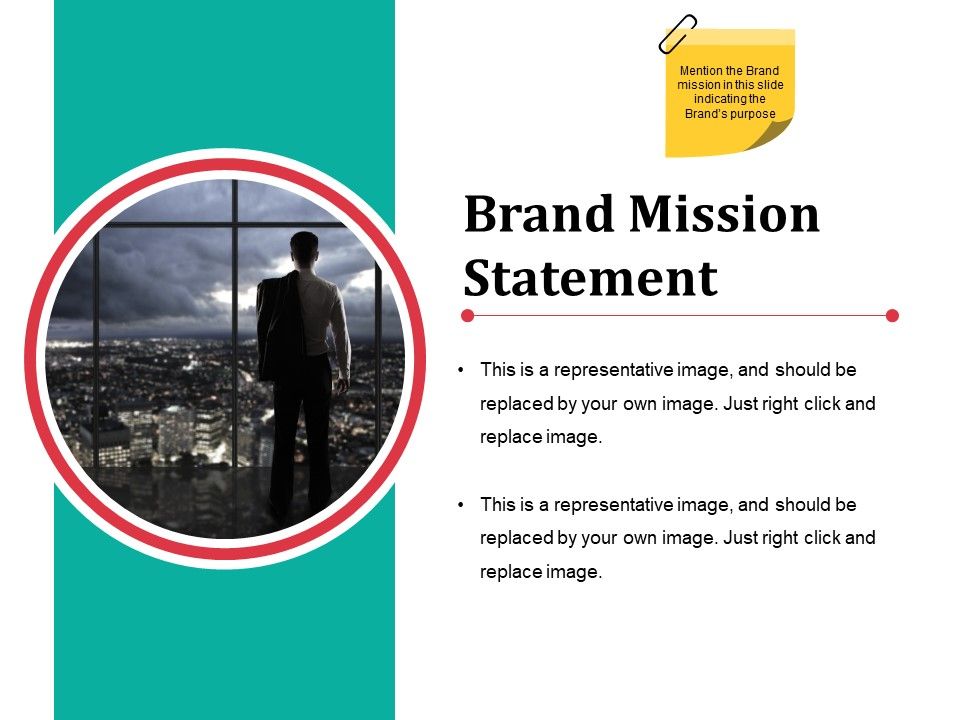 Mention the Brand mission in this slide indicating the Brand's purpose

Brand Mission Statement

• This is a representative image, and should be replaced by your own image. Just right click and replace image.

• This is a representative image, and should be replaced by your own image. Just right click and replace image.